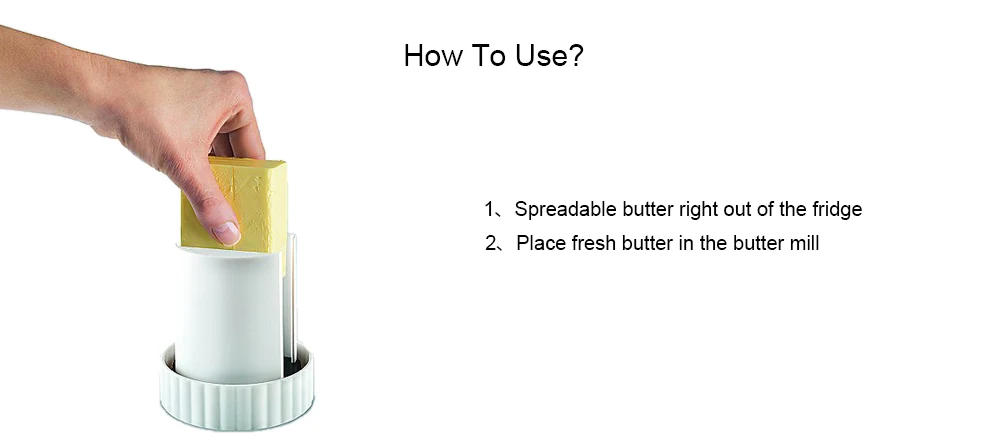 How To Use?

1、Spreadable butter right out of the fridge

2、Place fresh butter in the butter mill